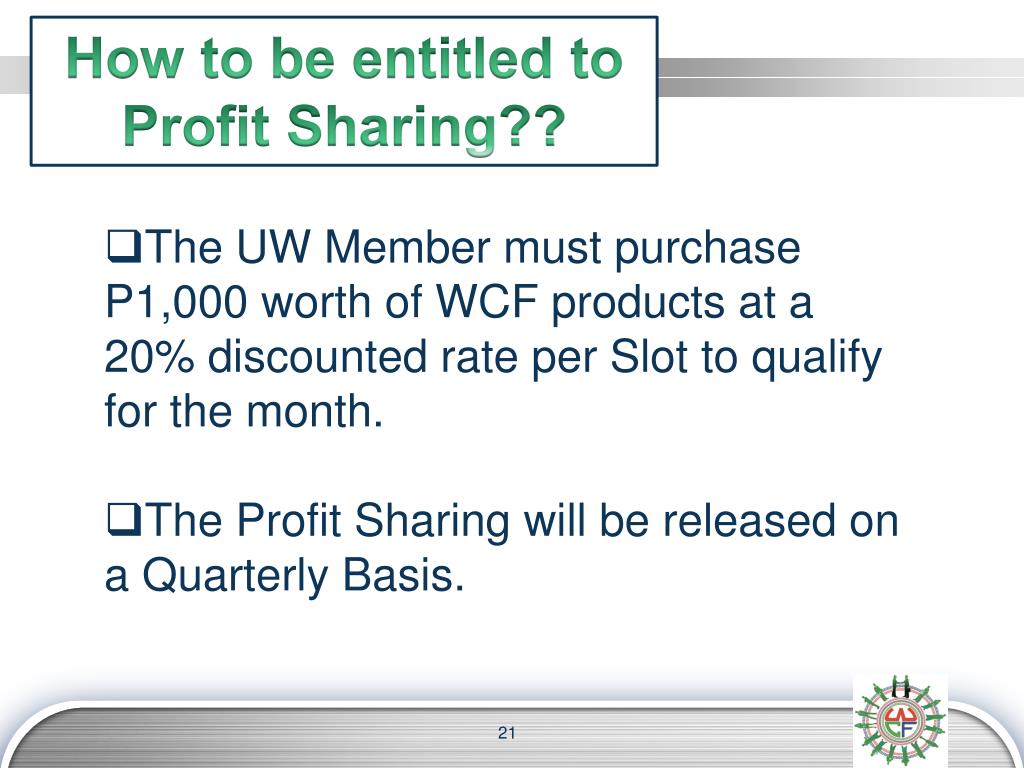 How to be entitled to Profit Sharing??

❑The UW Member must purchase P1,000 worth of WCF products at a 20% discounted rate per Slot to qualify for the month.

❑The Profit Sharing will be released on a Quarterly Basis.

21